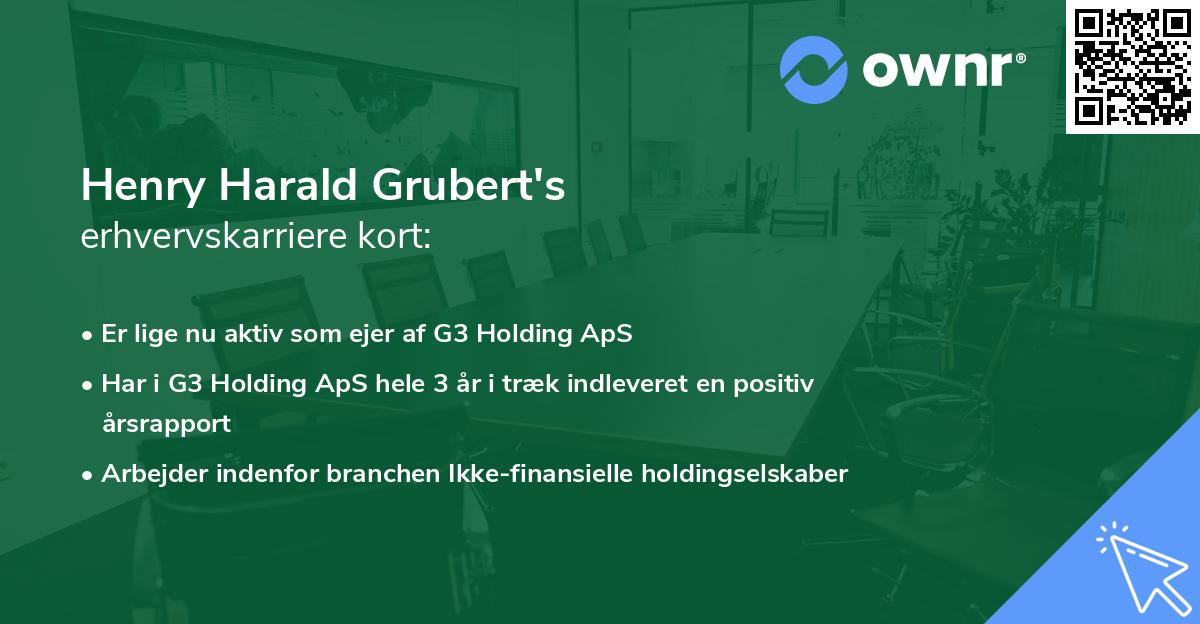 ownr®

Henry Harald Grubert's
erhvervskarriere kort:

• Er lige nu aktiv som ejer af G3 Holding ApS
• Har i G3 Holding ApS hele 3 år i træk indleveret en positiv årsrapport
• Arbejder indenfor branchen Ikke-finansielle holdingselskaber